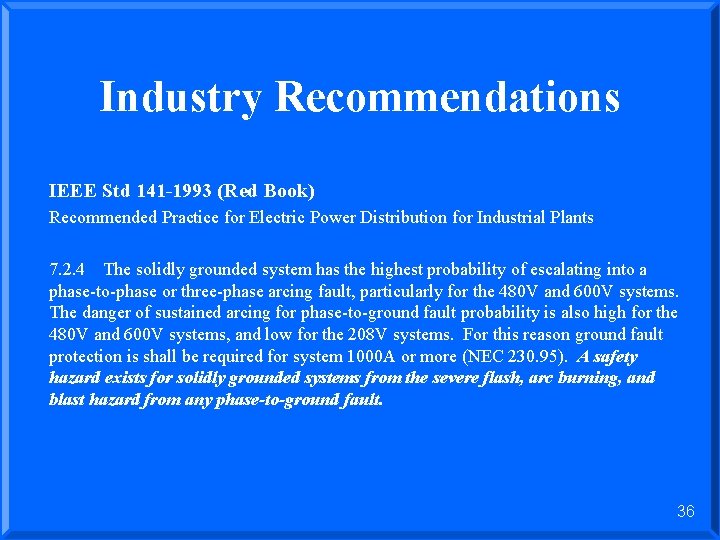 Industry Recommendations

IEEE Std 141-1993 (Red Book)
Recommended Practice for Electric Power Distribution for Industrial Plants

7.2.4 The solidly grounded system has the highest probability of escalating into a phase-to-phase or three-phase arcing fault, particularly for the 480V and 600V systems. The danger of sustained arcing for phase-to-ground fault probability is also high for the 480V and 600V systems, and low for the 208V systems. For this reason ground fault protection is shall be required for system 1000A or more (NEC 230.95). A safety hazard exists for solidly grounded systems from the severe flash, arc burning, and blast hazard from any phase-to-ground fault.

36